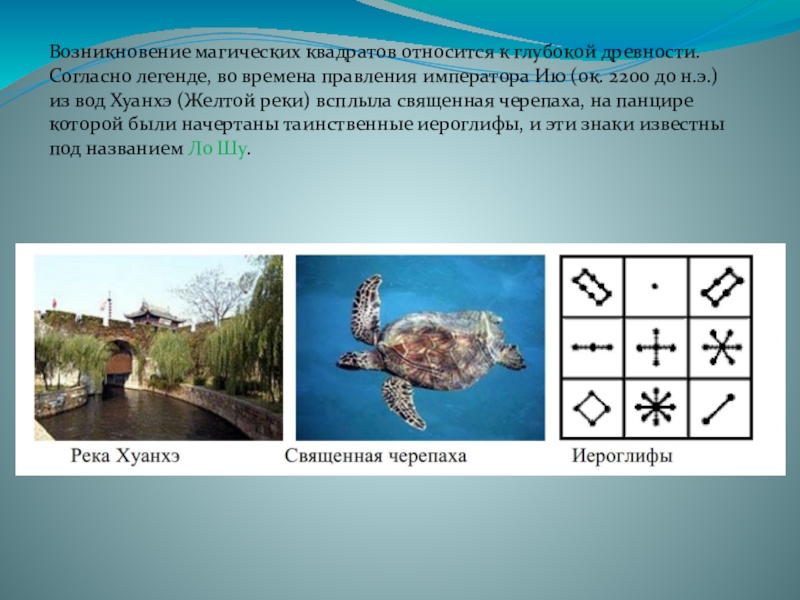 Возникновение магических квадратов относится к глубокой древности. Согласно легенде, во времена правления императора Ию (ок. 2200 до н.э.) из вод Хуанхэ (Желтой реки) всплыла священная черепаха, на панцире которой были начертаны таинственные иероглифы, и эти знаки известны под названием Ло Шу.

Река Хуанхэ

Священная черепаха

Иероглифы